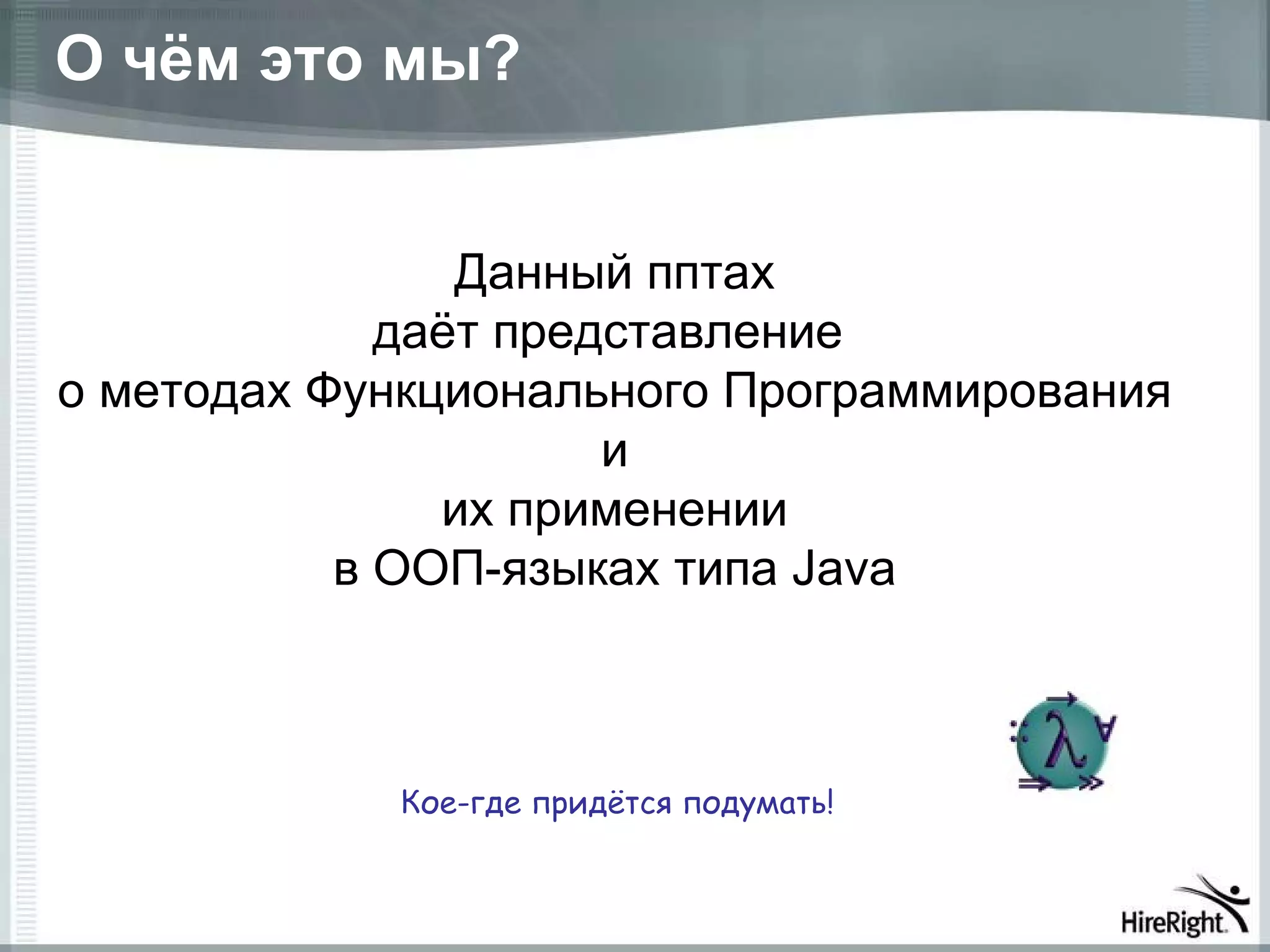 О чём это мы?

Данный пптах
даёт представление
о методах Функционального Программирования
и
их применении
в ООП-языках типа Java

λ

Кое-где придётся подумать!

HireRight